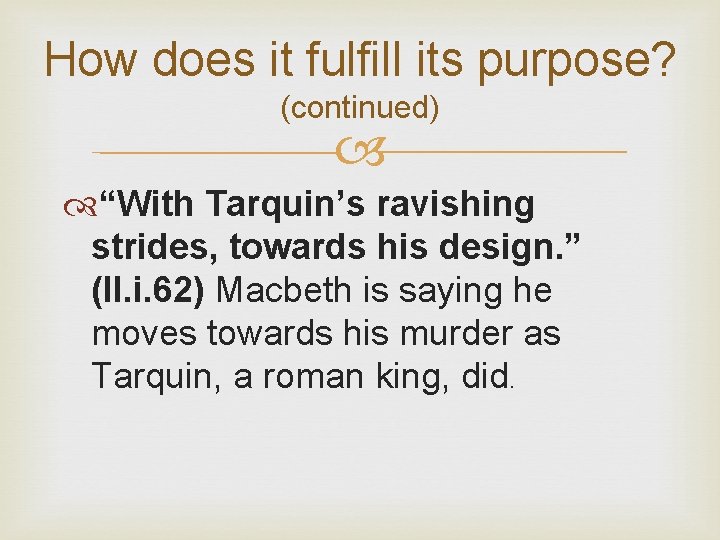 How does it fulfill its purpose?
(continued)

"With Tarquin's ravishing strides, towards his design." (II.i.62) Macbeth is saying he moves towards his murder as Tarquin, a roman king, did.